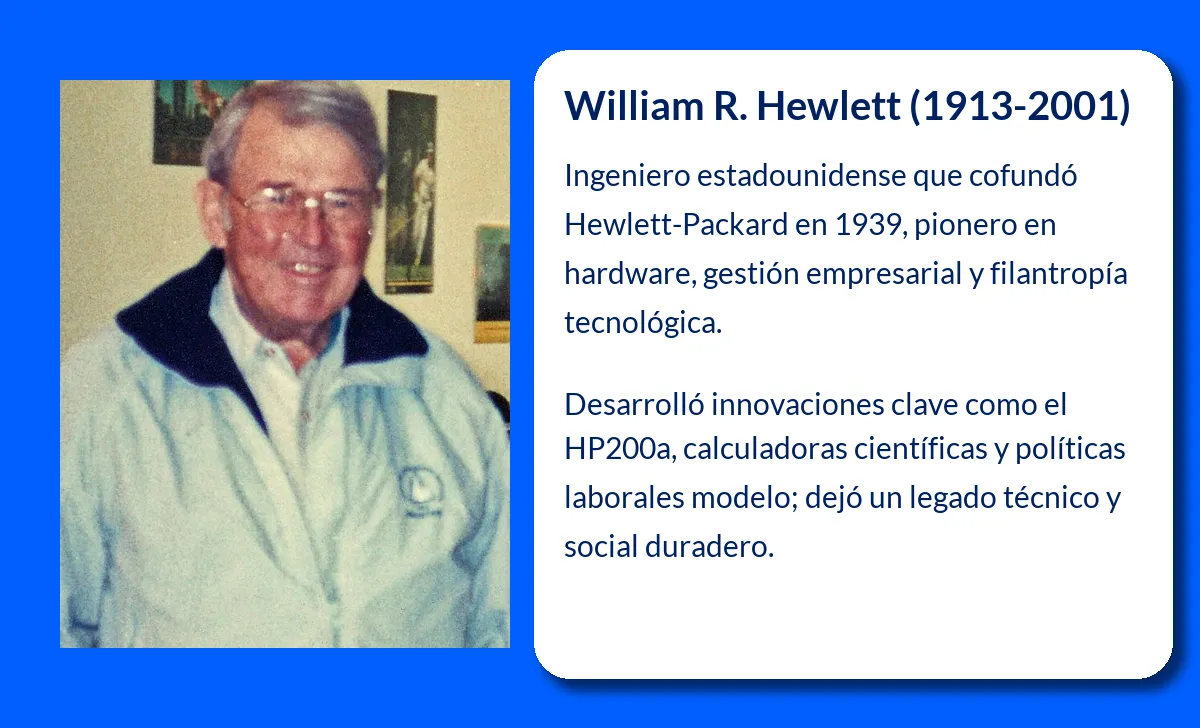 William R. Hewlett (1913-2001)

Ingeniero estadounidense que cofundó Hewlett-Packard en 1939, pionero en hardware, gestión empresarial y filantropía tecnológica.

Desarrolló innovaciones clave como el HP200a, calculadoras científicas y políticas laborales modelo; dejó un legado técnico y social duradero.